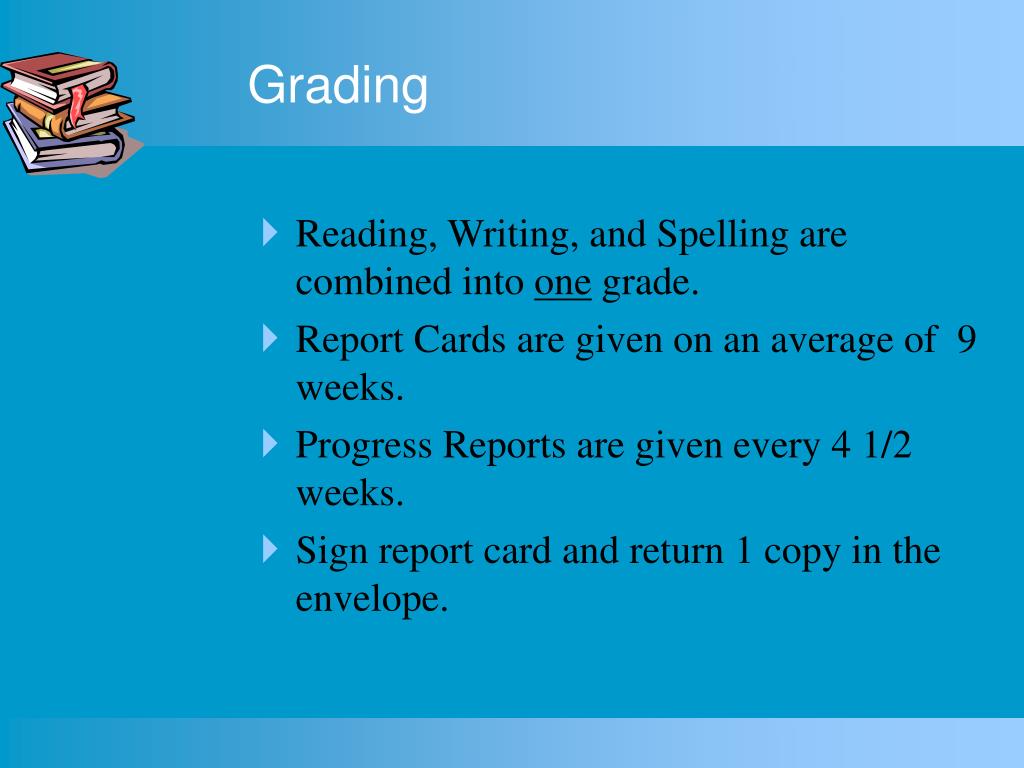 Grading

Reading, Writing, and Spelling are combined into one grade.

Report Cards are given on an average of 9 weeks.

Progress Reports are given every 4 1/2 weeks.

Sign report card and return 1 copy in the envelope.